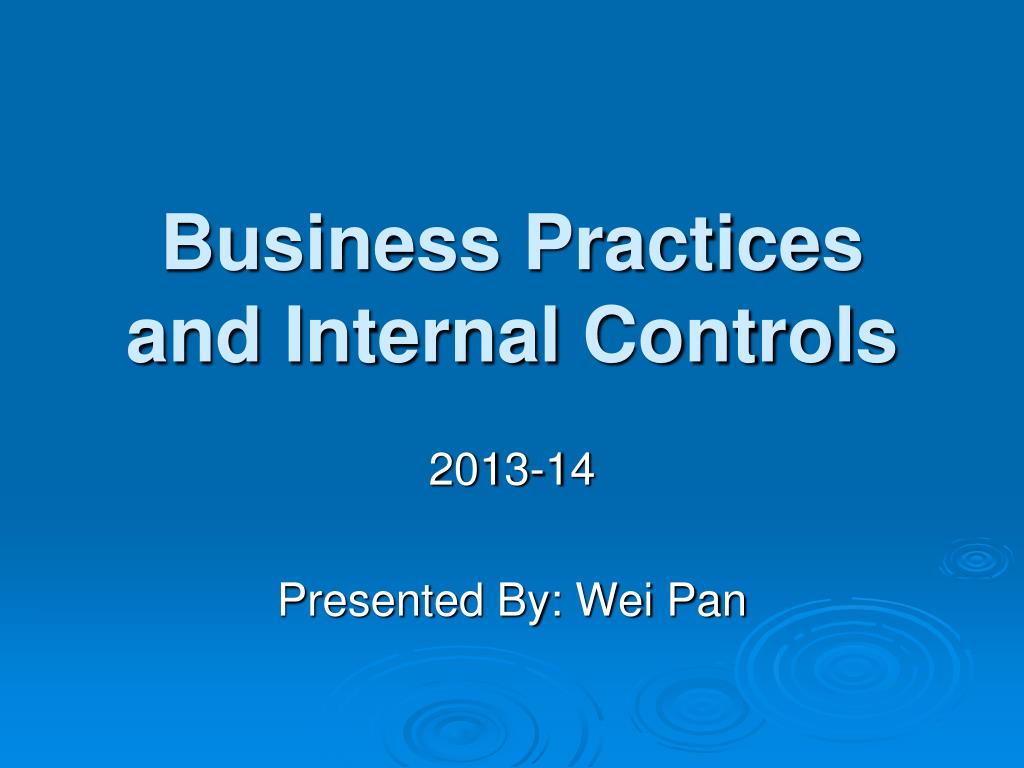 Business Practices and Internal Controls

2013-14

Presented By: Wei Pan